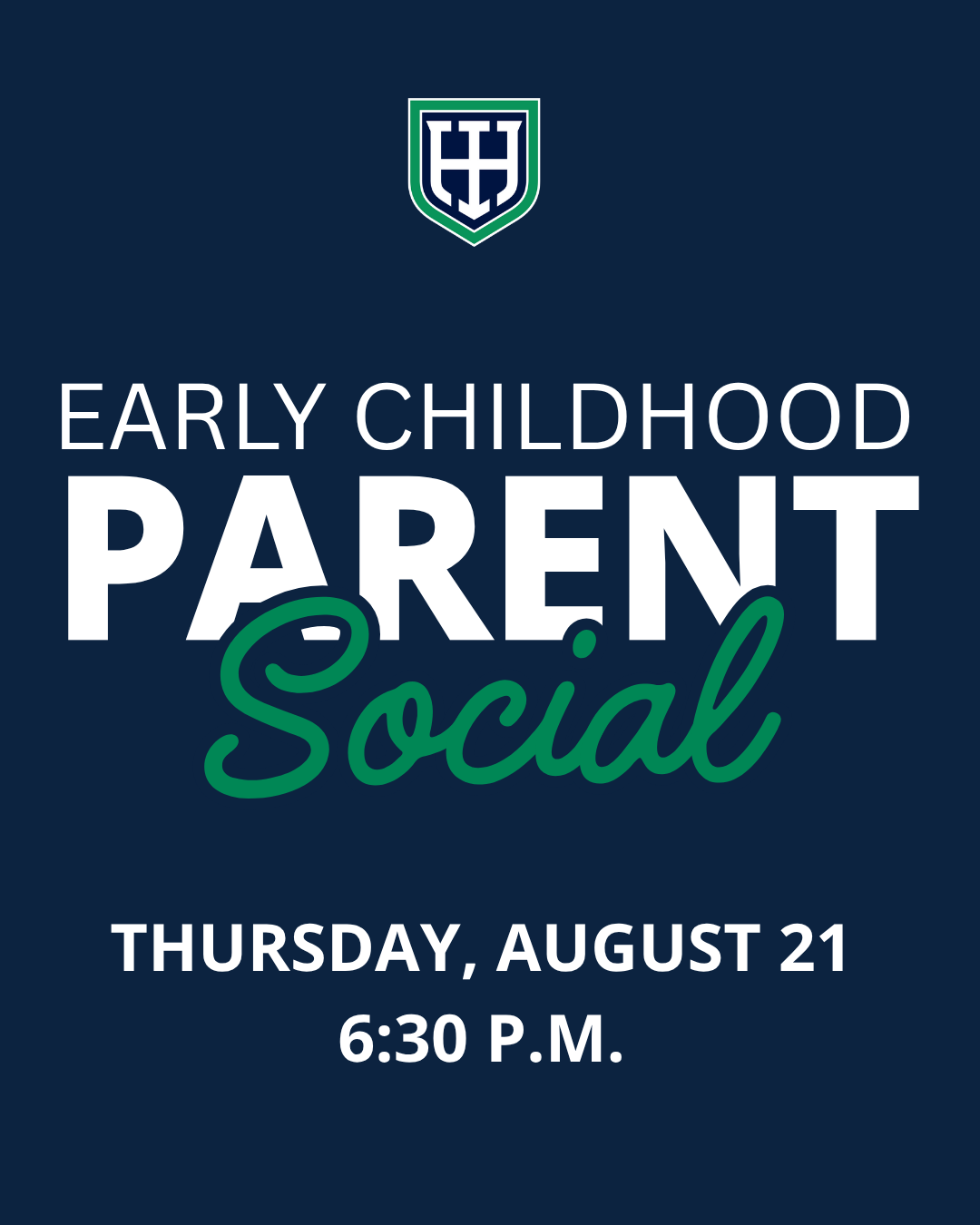 EARLY CHILDHOOD
PARENT
Social

THURSDAY, AUGUST 21
6:30 P.M.